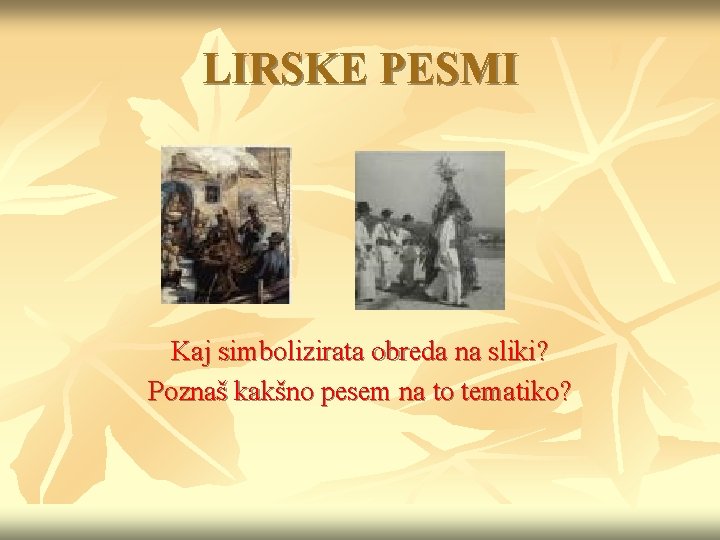 LIRSKE PESMI

Kaj simbolizirata obreda na sliki?
Poznaš kakšno pesem na to tematiko?